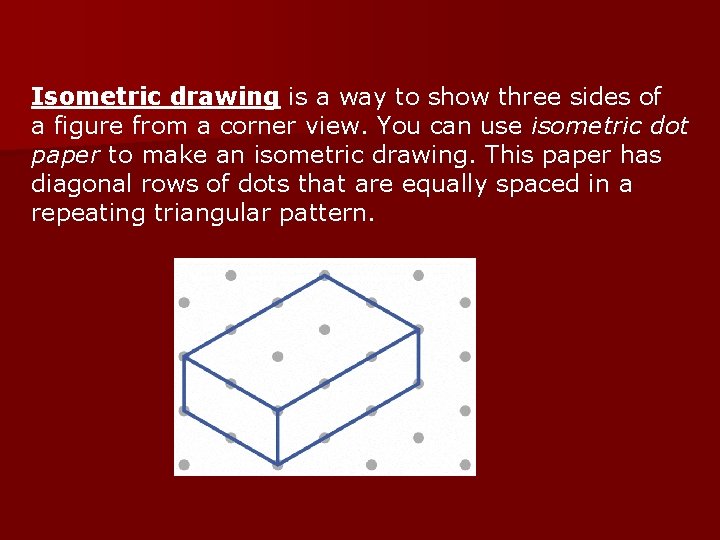 Isometric drawing is a way to show three sides of a figure from a corner view. You can use isometric dot paper to make an isometric drawing. This paper has diagonal rows of dots that are equally spaced in a repeating triangular pattern.